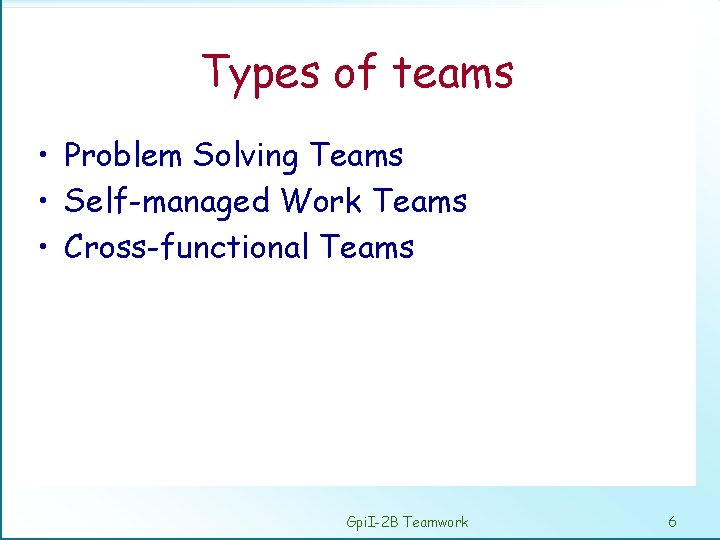 Types of teams

• Problem Solving Teams
• Self-managed Work Teams
• Cross-functional Teams

GpiI-2B Teamwork

6